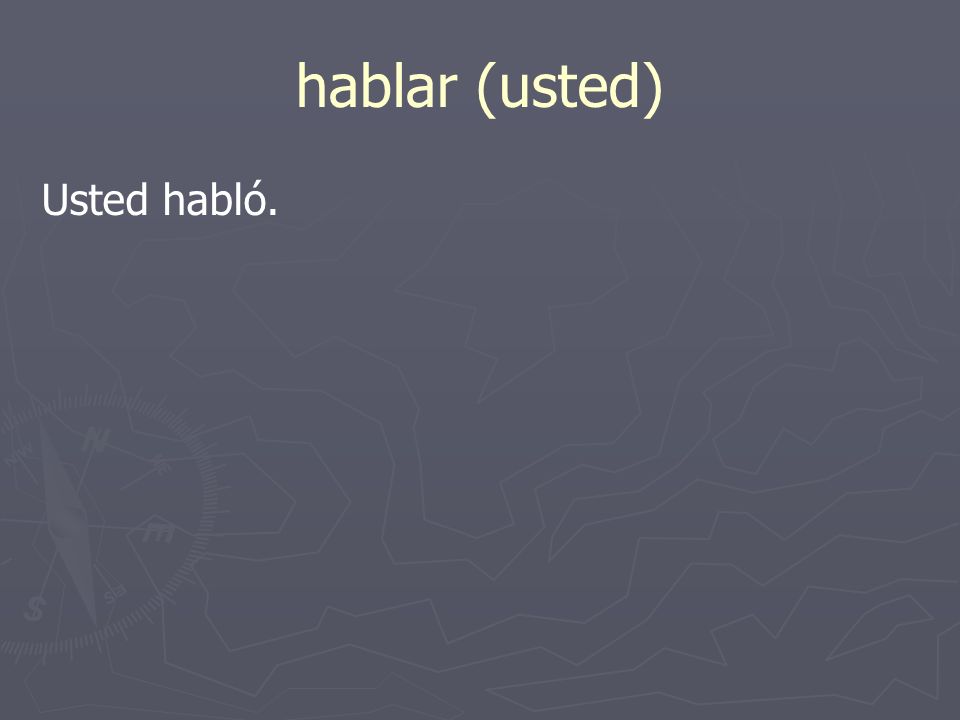 hablar (usted)

Usted habló.